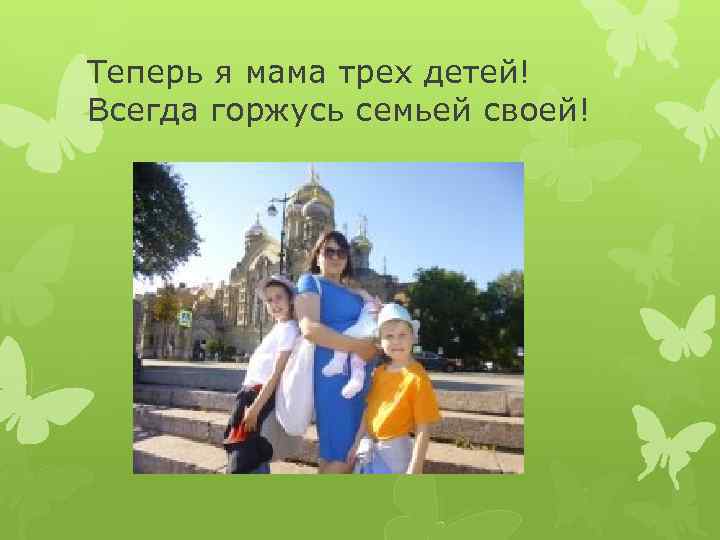 Теперь я мама трех детей!
Всегда горжусь семьей своей!